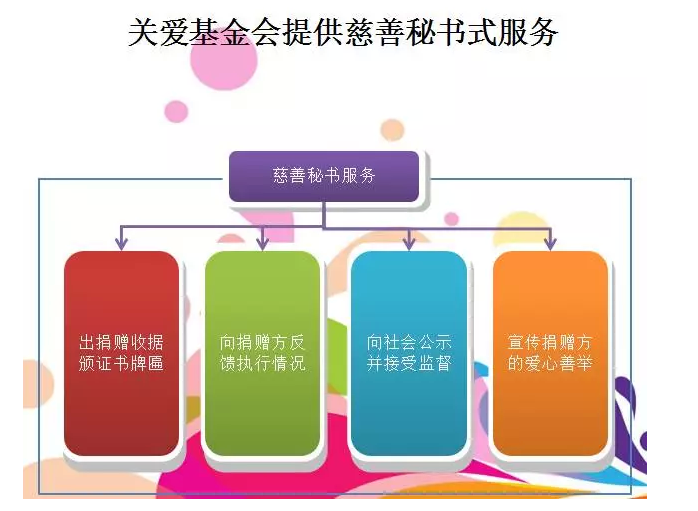 关爱基金会提供慈善秘书式服务

慈善秘书服务

出捐赠收据颁证书牌匾

向捐赠方反馈执行情况

向社会公示并接受监督

宣传捐赠方的爱心善举